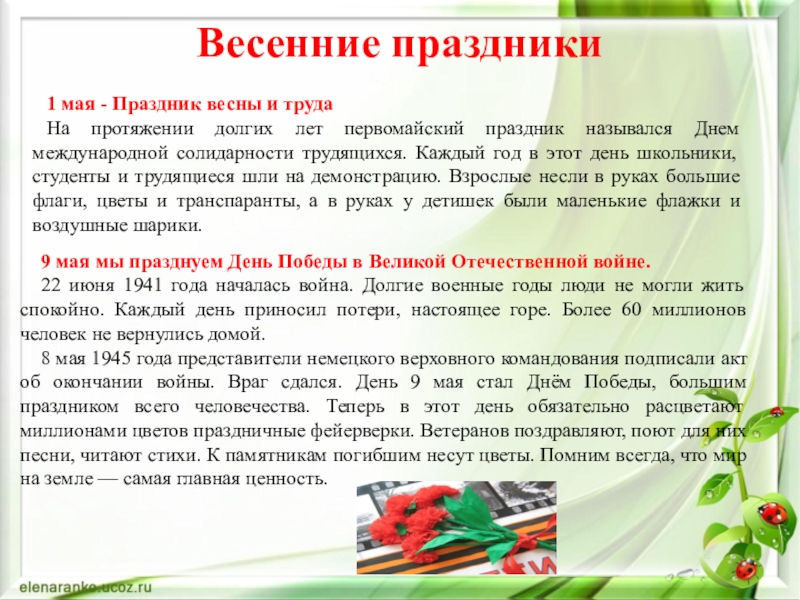 Весенние праздники

1 мая - Праздник весны и труда

На протяжении долгих лет первомайский праздник назывался Днем международной солидарности трудящихся. Каждый год в этот день школьники, студенты и трудящиеся шли на демонстрацию. Взрослые несли в руках большие флаги, цветы и транспаранты, а в руках у детишек были маленькие флажки и воздушные шарики.

9 мая мы празднуем День Победы в Великой Отечественной войне.

22 июня 1941 года началась война. Долгие военные годы люди не могли жить спокойно. Каждый день приносил потери, настоящее горе. Более 60 миллионов человек не вернулись домой.

8 мая 1945 года представители немецкого верховного командования подписали акт об окончании войны. Враг сдался. День 9 мая стал Днём Победы, большим праздником всего человечества. Теперь в этот день обязательно расцветают миллионами цветов праздничные фейерверки. Ветеранов поздравляют, поют для них песни, читают стихи. К памятникам погибшим несут цветы. Помним всегда, что мир на земле — самая главная ценность.

elenaranko.ucoz.ru